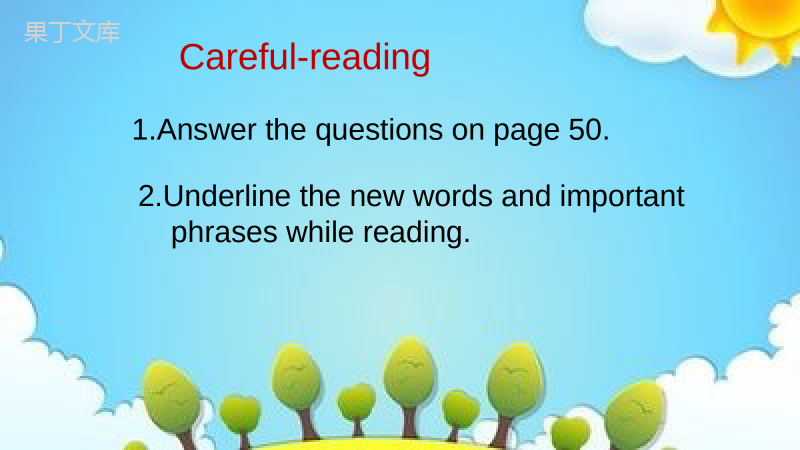 果丁文库

Careful-reading

1.Answer the questions on page 50.

2.Underline the new words and important phrases while reading.